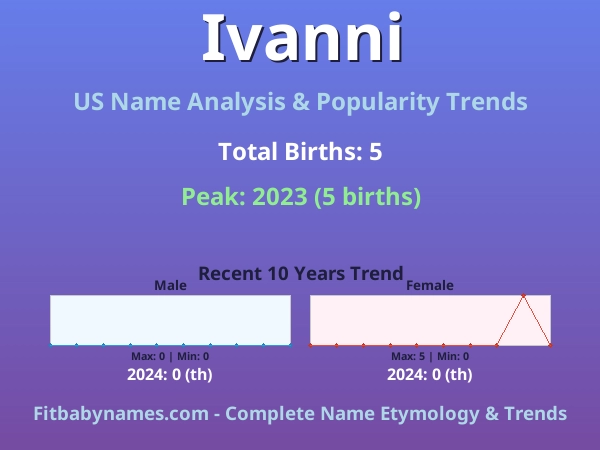 Ivanni

US Name Analysis & Popularity Trends

Total Births: 5

Peak: 2023 (5 births)

Recent 10 Years Trend

Male

Max: 0 | Min: 0

2024: 0 (th)

Female

Max: 5 | Min: 0

2024: 0 (th)

Fitbabynames.com - Complete Name Etymology & Trends